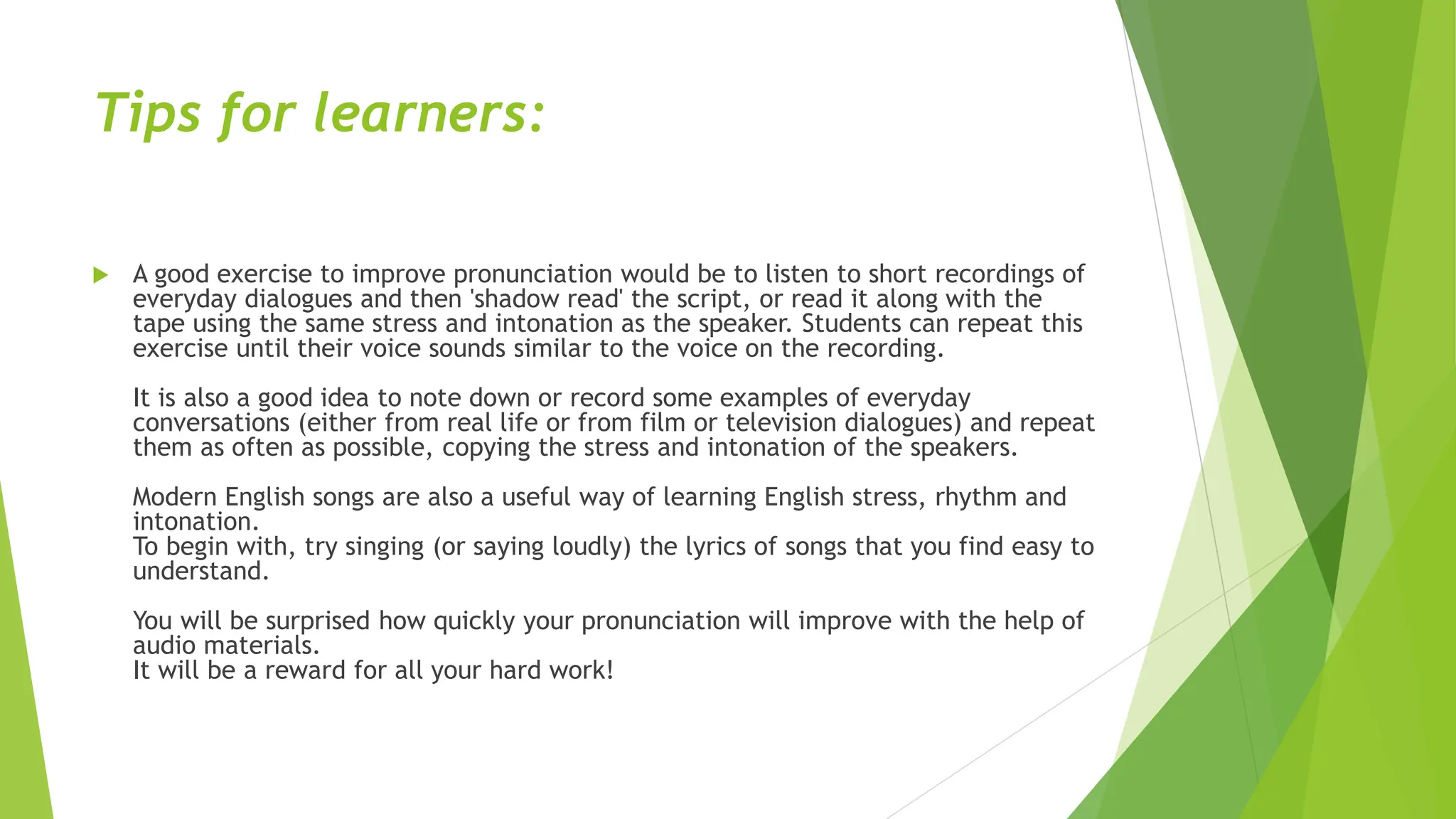 Tips for learners:

A good exercise to improve pronunciation would be to listen to short recordings of everyday dialogues and then 'shadow read' the script, or read it along with the tape using the same stress and intonation as the speaker. Students can repeat this exercise until their voice sounds similar to the voice on the recording.

It is also a good idea to note down or record some examples of everyday conversations (either from real life or from film or television dialogues) and repeat them as often as possible, copying the stress and intonation of the speakers.

Modern English songs are also a useful way of learning English stress, rhythm and intonation.
To begin with, try singing (or saying loudly) the lyrics of songs that you find easy to understand.

You will be surprised how quickly your pronunciation will improve with the help of audio materials.
It will be a reward for all your hard work!